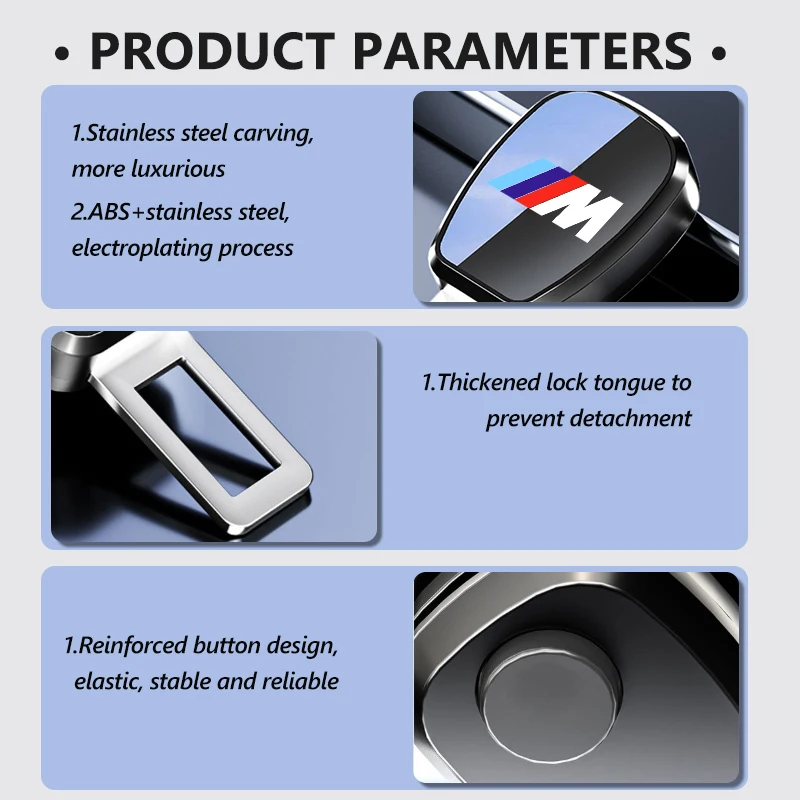 • PRODUCT PARAMETERS •

1.Stainless steel carving, more luxurious

2.ABS+stainless steel, electroplating process

M

1.Thickened lock tongue to prevent detachment

1.Reinforced button design, elastic, stable and reliable